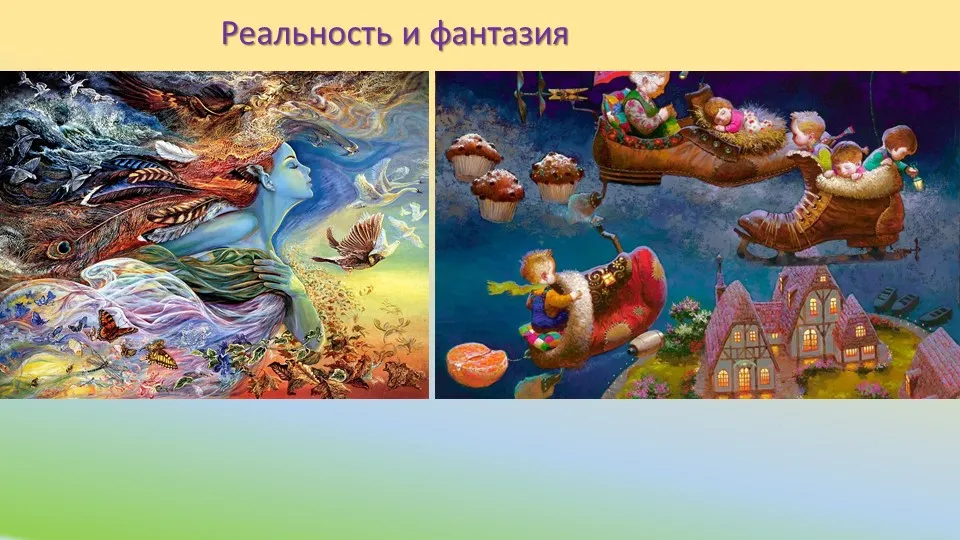 Реальность и фантазия